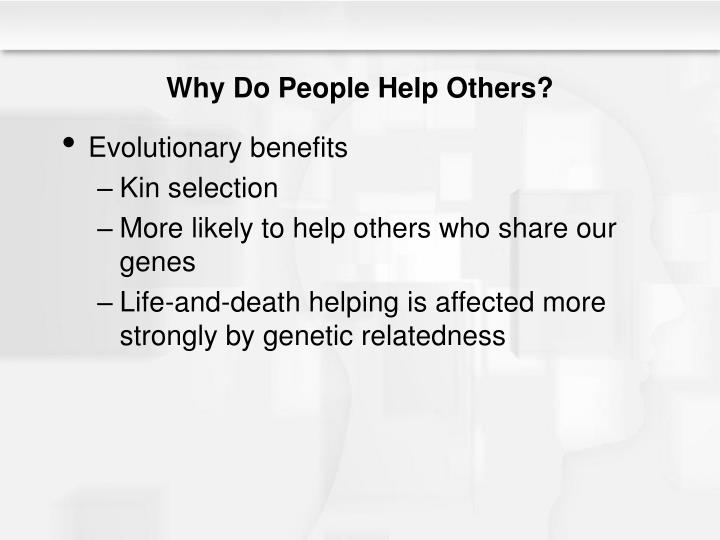 Why Do People Help Others?

• Evolutionary benefits
– Kin selection
– More likely to help others who share our genes
– Life-and-death helping is affected more strongly by genetic relatedness